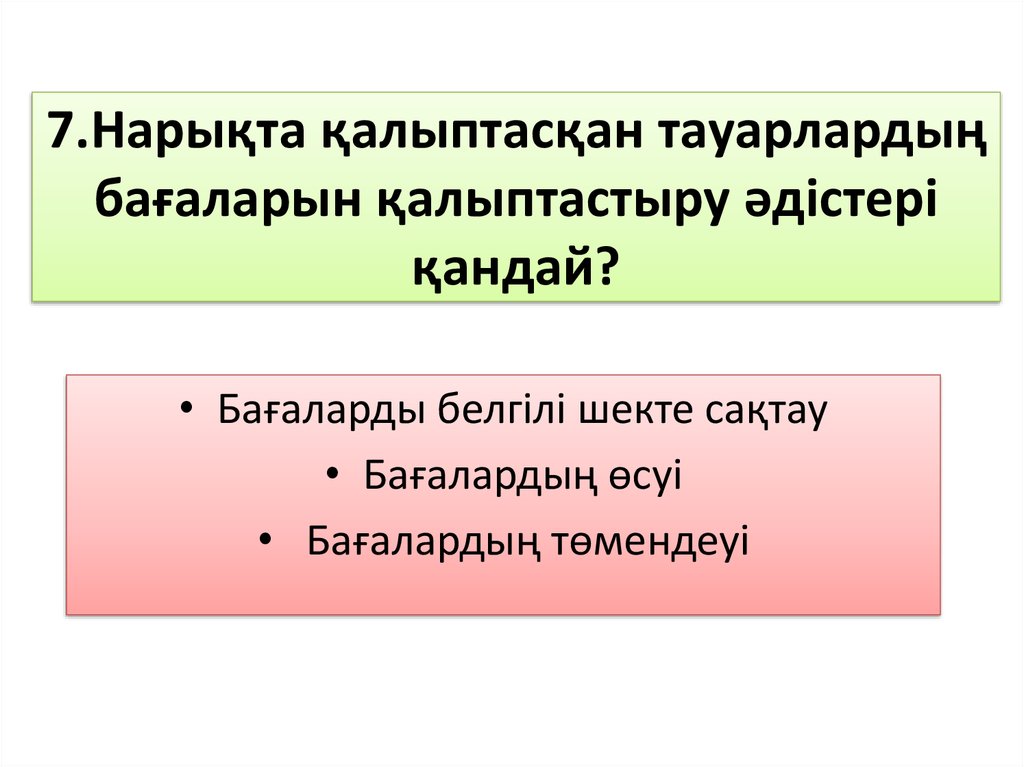 7.Нарықта қалыптасқан тауарлардың бағаларын қалыптастыру әдістері қандай?

• Бағаларды белгілі шекте сақтау
• Бағалардың өсуі
• Бағалардың төмендеуі